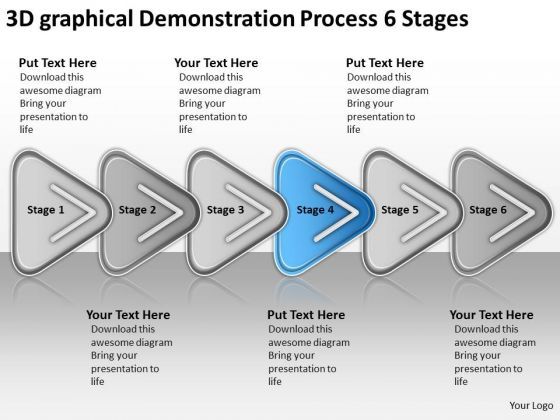 3D graphical Demonstration Process 6 Stages

Put Text Here
Download this awesome diagram Bring your presentation to life

Your Text Here
Download this awesome diagram Bring your presentation to life

Put Text Here
Download this awesome diagram Bring your presentation to life

Stage 1

Stage 2

Stage 3

Stage 4

Stage 5

Stage 6

Your Text Here
Download this awesome diagram Bring your presentation to life

Put Text Here
Download this awesome diagram Bring your presentation to life

Your Text Here
Download this awesome diagram Bring your presentation to life

Your Logo